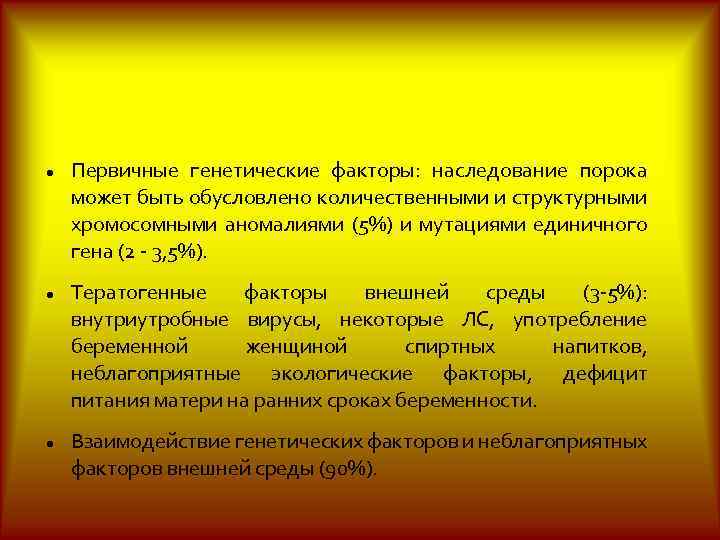 • Первичные генетические факторы: наследование порока может быть обусловлено количественными и структурными хромосомными аномалиями (5%) и мутациями единичного гена (2 - 3,5%).

• Тератогенные факторы внешней среды (3-5%): внутриутробные вирусы, некоторые ЛС, употребление беременной женщиной спиртных напитков, неблагоприятные экологические факторы, дефицит питания матери на ранних сроках беременности.

• Взаимодействие генетических факторов и неблагоприятных факторов внешней среды (90%).